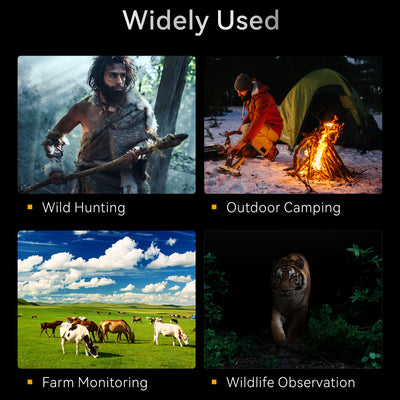 Widely Used

Wild Hunting

Outdoor Camping

Farm Monitoring

Wildlife Observation